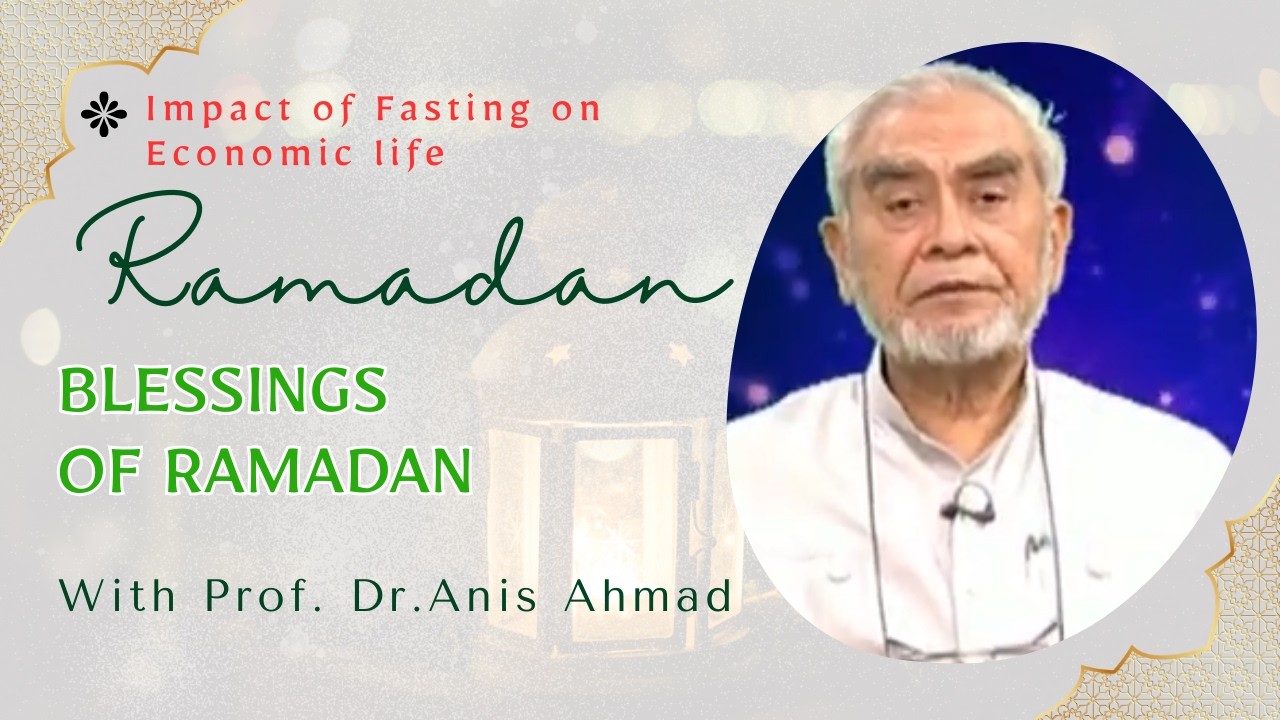 Impact of Fasting on Economic life

Ramadan

BLESSINGS OF RAMADAN

With Prof. Dr.Anis Ahmad